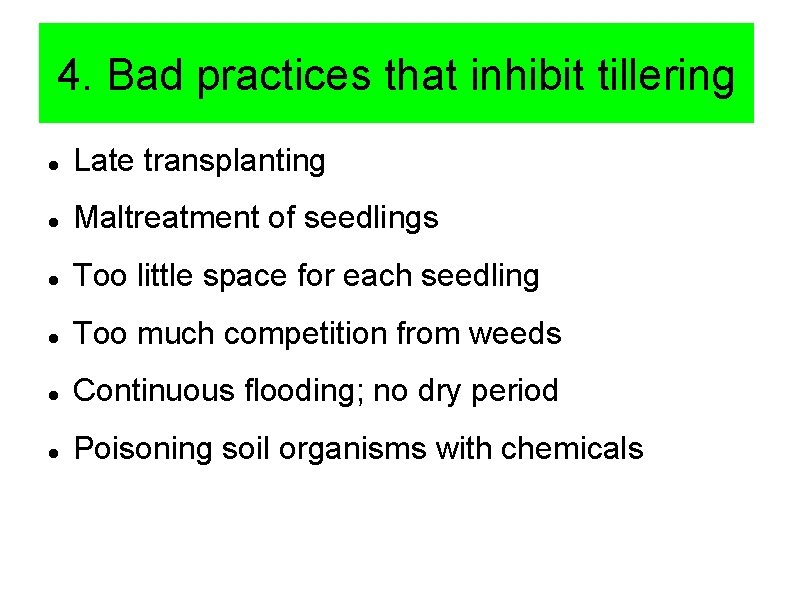 4. Bad practices that inhibit tillering

- Late transplanting
- Maltreatment of seedlings
- Too little space for each seedling
- Too much competition from weeds
- Continuous flooding; no dry period
- Poisoning soil organisms with chemicals